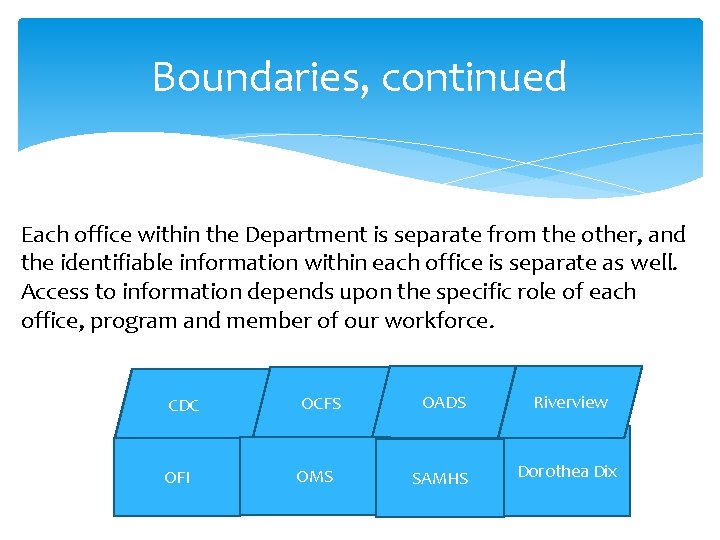 Boundaries, continued

Each office within the Department is separate from the other, and the identifiable information within each office is separate as well. Access to information depends upon the specific role of each office, program and member of our workforce.

CDC

OCFS

OADS

Riverview

OFI

OMS

SAMHS

Dorothea Dix